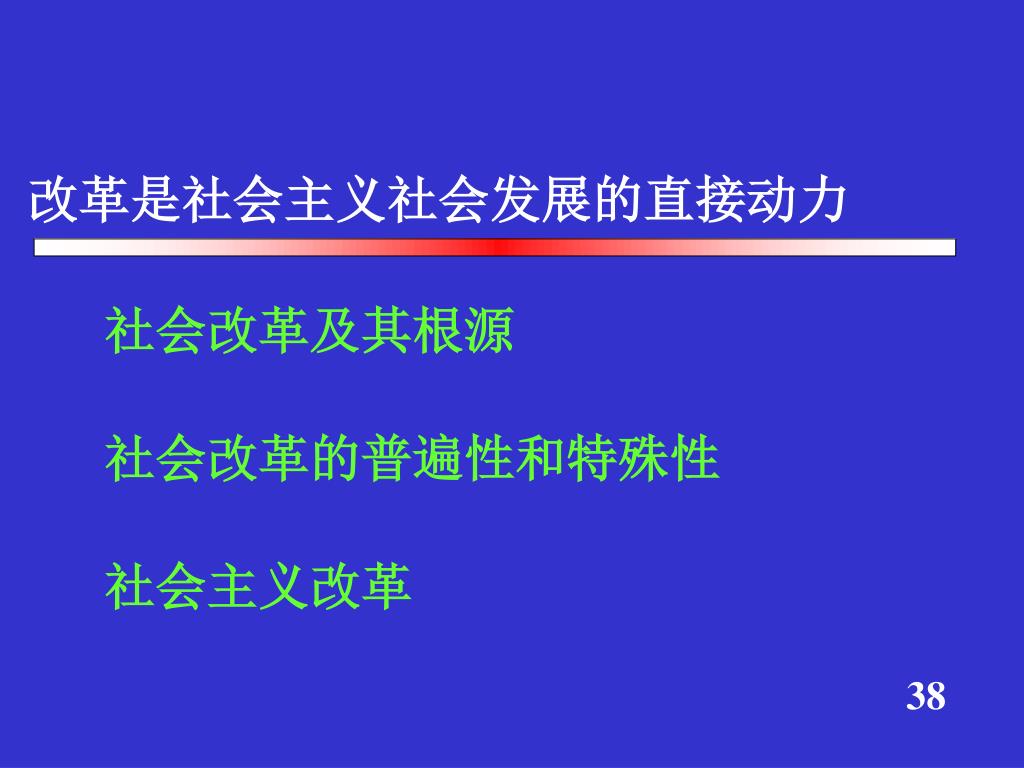 改革是社会主义社会发展的直接动力

社会改革及其根源

社会改革的普遍性和特殊性

社会主义改革

38